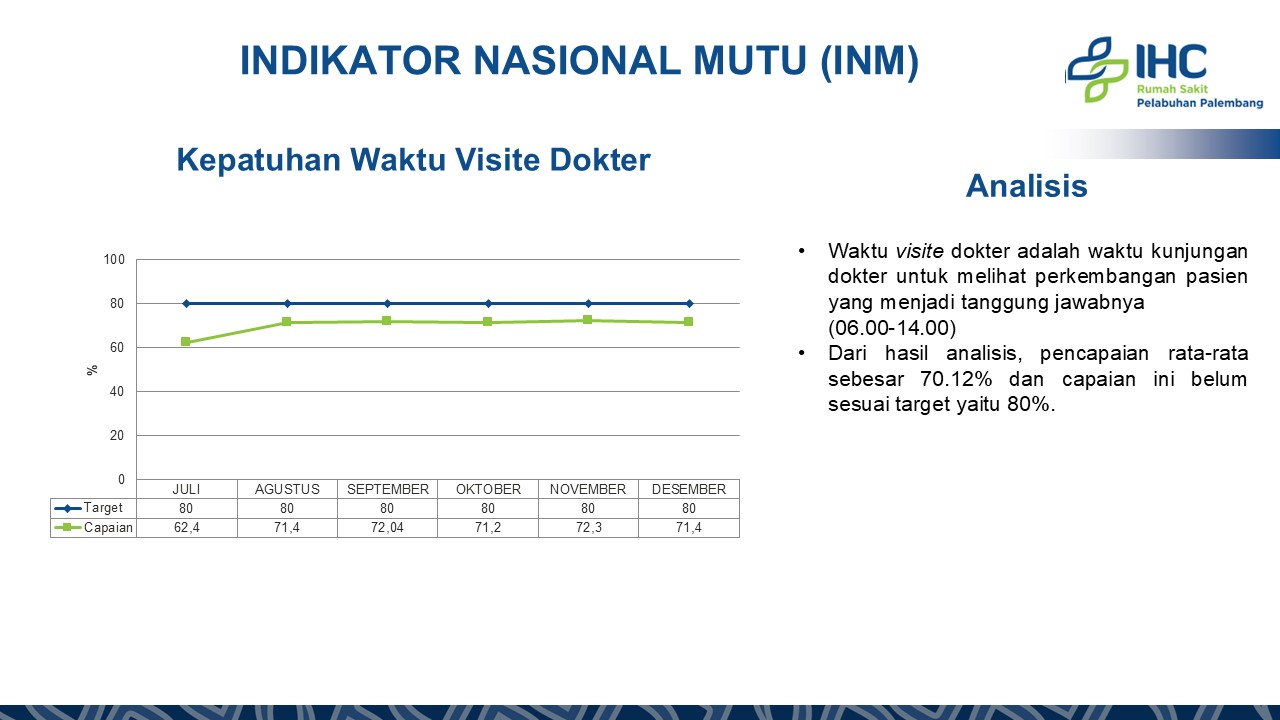 INDIKATOR NASIONAL MUTU (INM)

IHC
Rumah Sakit
Pelabuhan Palembang

Kepatuhan Waktu Visite Dokter

100
80
60
40
20
0
%

| | JULI | AGUSTUS | SEPTEMBER | OKTOBER | NOVEMBER | DESEMBER |
|---|---|---|---|---|---|---|
| Target | 80 | 80 | 80 | 80 | 80 | 80 |
| Capaian | 62,4 | 71,4 | 72,04 | 71,2 | 72,3 | 71,4 |

Analisis

• Waktu visite dokter adalah waktu kunjungan dokter untuk melihat perkembangan pasien yang menjadi tanggung jawabnya (06.00-14.00)
• Dari hasil analisis, pencapaian rata-rata sebesar 70.12% dan capaian ini belum sesuai target yaitu 80%.